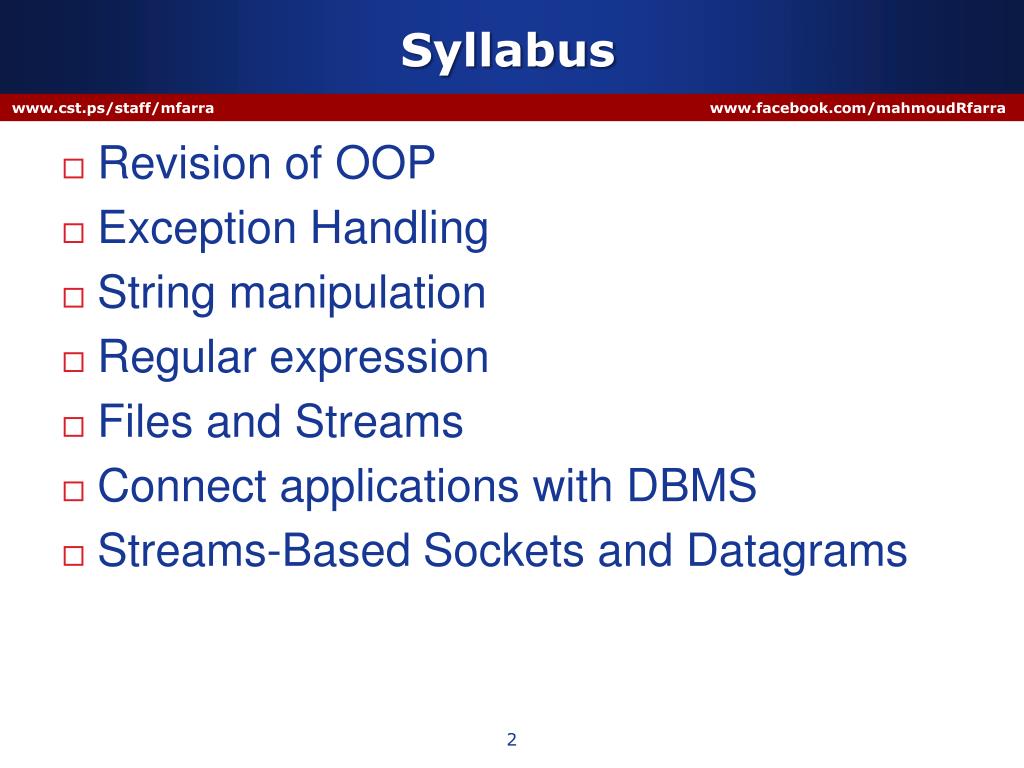 Syllabus

www.cst.ps/staff/mfarra

www.facebook.com/mahmoudRfarra

□ Revision of OOP
□ Exception Handling
□ String manipulation
□ Regular expression
□ Files and Streams
□ Connect applications with DBMS
□ Streams-Based Sockets and Datagrams

2